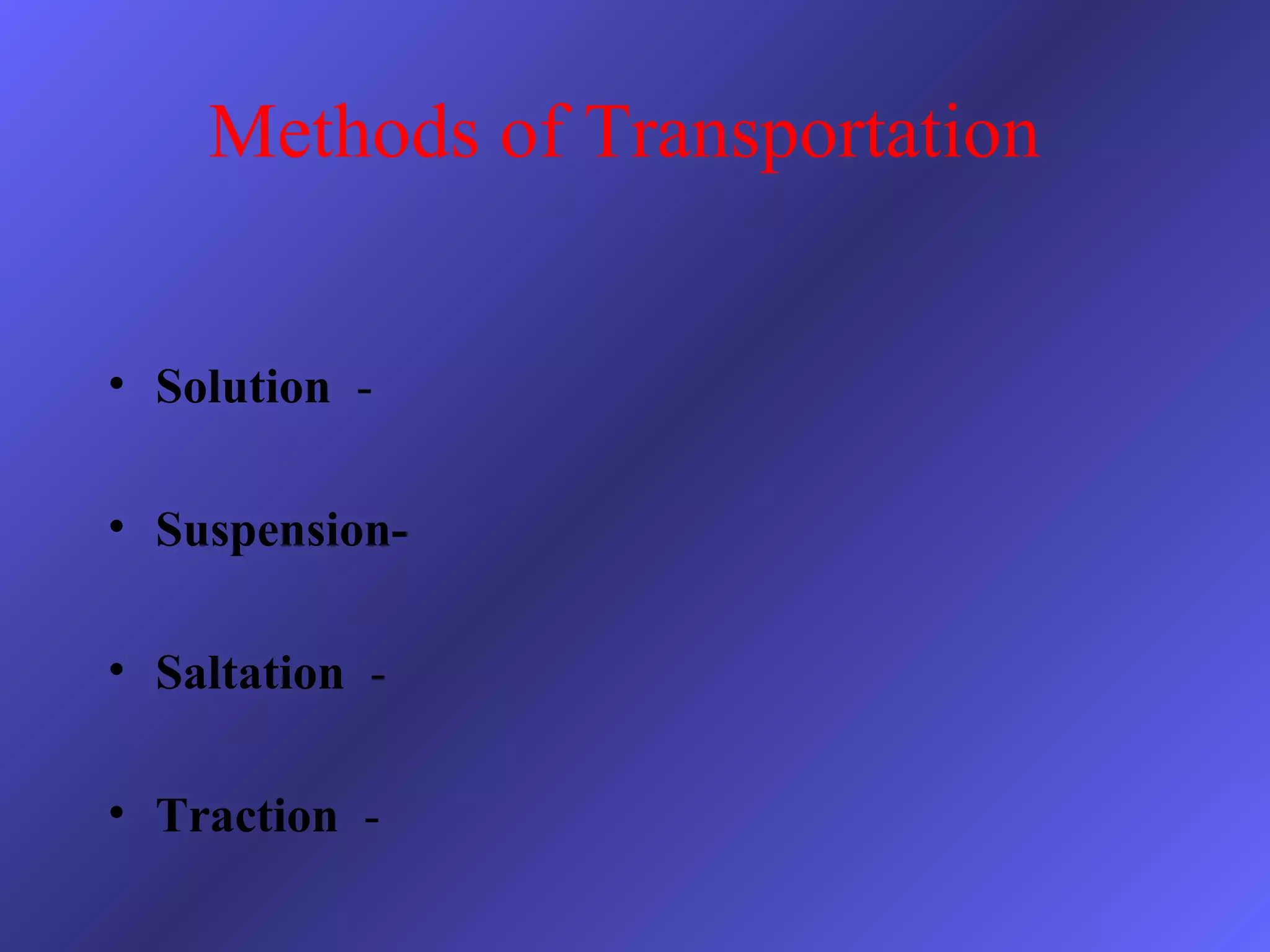 Methods of Transportation

• Solution -

• Suspension-

• Saltation -

• Traction -